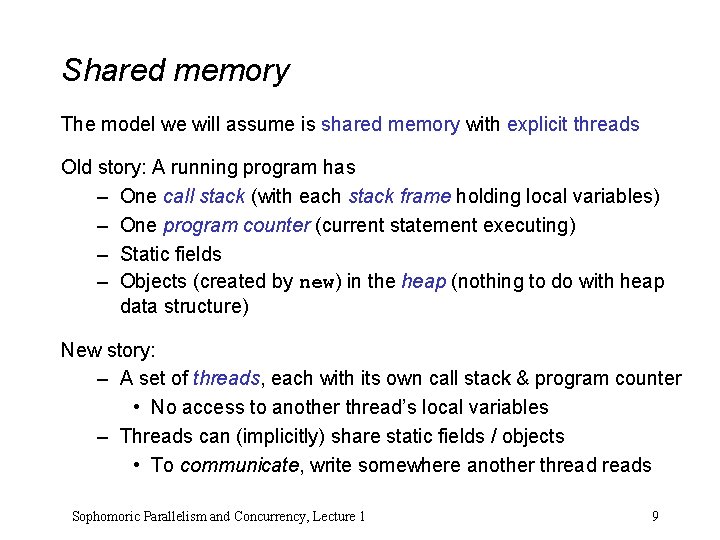 Shared memory

The model we will assume is shared memory with explicit threads

Old story: A running program has
– One call stack (with each stack frame holding local variables)
– One program counter (current statement executing)
– Static fields
– Objects (created by new) in the heap (nothing to do with heap data structure)

New story:
– A set of threads, each with its own call stack & program counter
• No access to another thread's local variables
– Threads can (implicitly) share static fields / objects
• To communicate, write somewhere another thread reads

Sophomoric Parallelism and Concurrency, Lecture 1

9